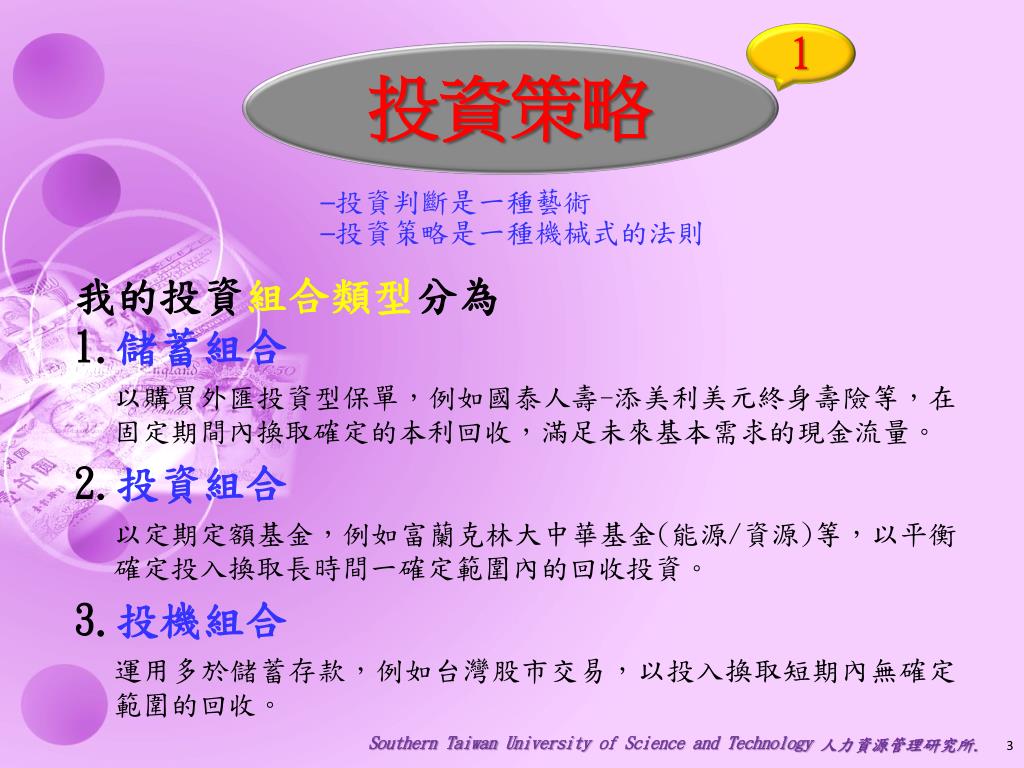 1

投資策略

–投資判斷是一種藝術
–投資策略是一種機械式的法則

我的投資組合類型分為

1. 儲蓄組合

以購買外匯投資型保單，例如國泰人壽-添美利美元終身壽險等，在固定期間內換取確定的本利回收，滿足未來基本需求的現金流量。

2. 投資組合

以定期定額基金，例如富蘭克林大中華基金(能源/資源)等，以平衡確定投入換取長時間一確定範圍內的回收投資。

3. 投機組合

運用多於儲蓄存款，例如台灣股市交易，以投入換取短期內無確定範圍的回收。

Southern Taiwan University of Science and Technology 人力資源管理研究所.

3